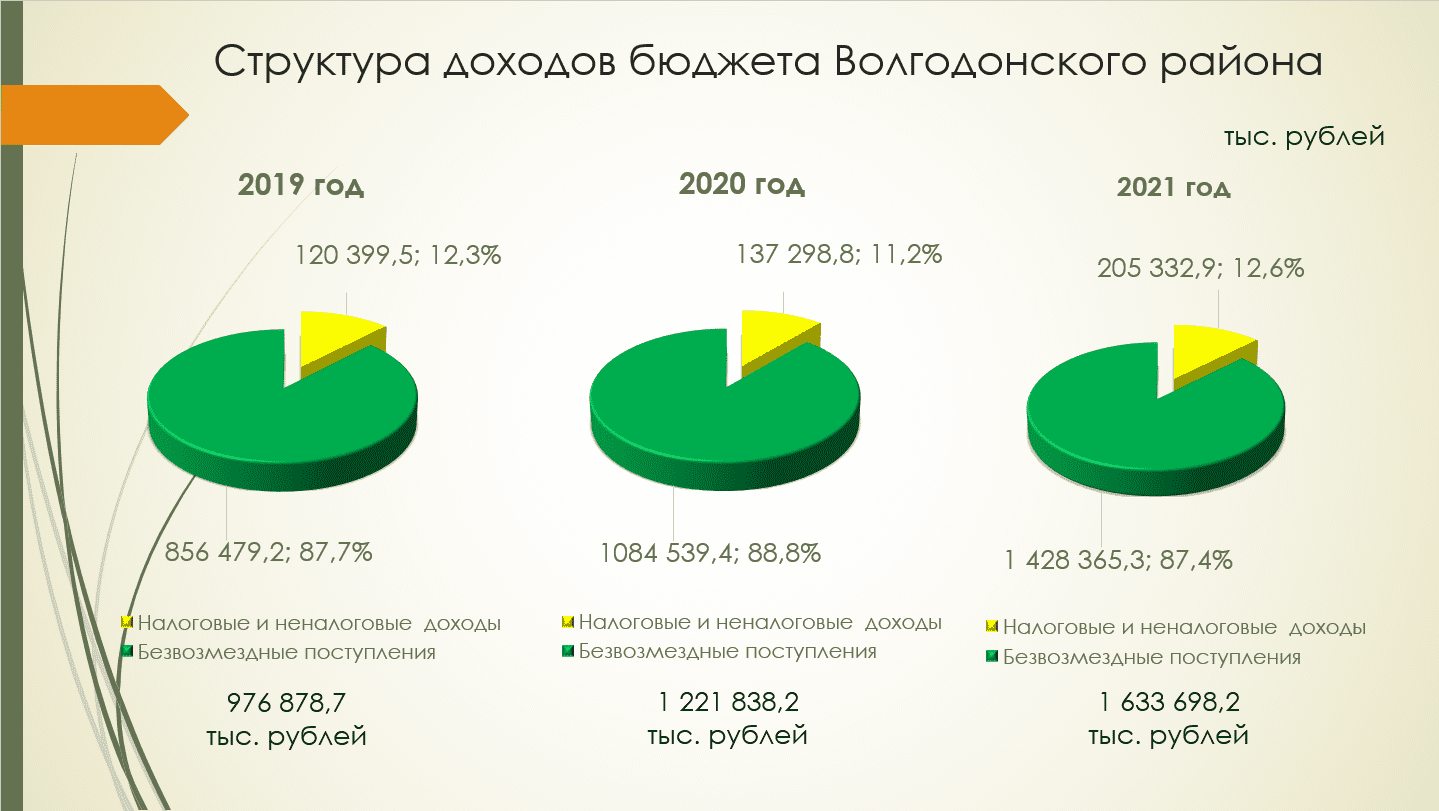 Структура доходов бюджета Волгодонского района

тыс. рублей

2019 год

120 399,5; 12,3%

856 479,2; 87,7%

Налоговые и неналоговые доходы
Безвозмездные поступления

976 878,7
тыс. рублей

2020 год

137 298,8; 11,2%

1084 539,4; 88,8%

Налоговые и неналоговые доходы
Безвозмездные поступления

1 221 838,2
тыс. рублей

2021 год

205 332,9; 12,6%

1 428 365,3; 87,4%

Налоговые и неналоговые доходы
Безвозмездные поступления

1 633 698,2
тыс. рублей